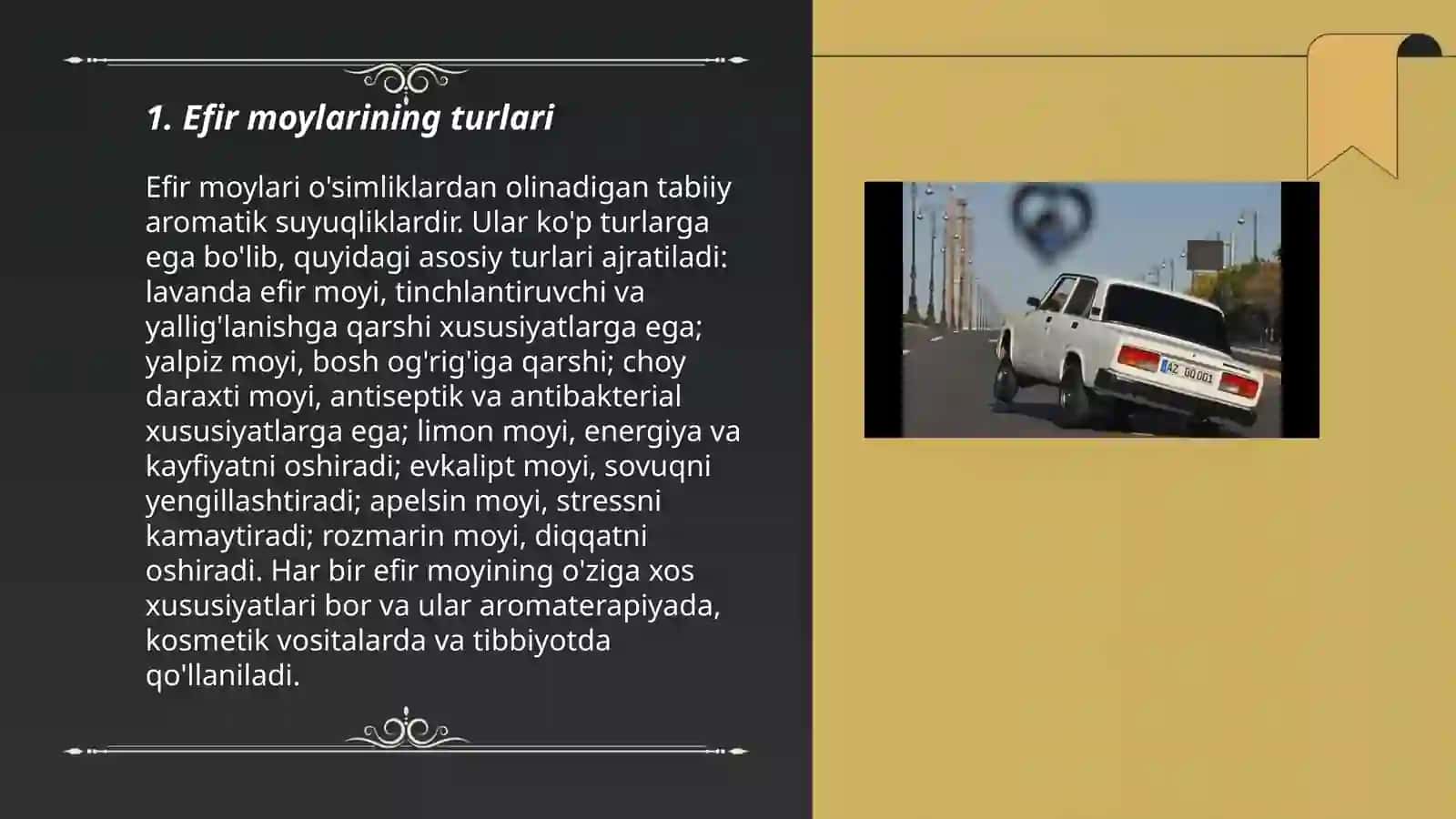 1. Efir moylarining turlari

Efir moylari o'simliklardan olinadigan tabiiy aromatik suyuqliklardir. Ular ko'p turlarga ega bo'lib, quyidagi asosiy turlari ajratiladi: lavanda efir moyi, tinchlantiruvchi va yallig'lanishga qarshi xususiyatlarga ega; yalpiz moyi, bosh og'rig'iga qarshi; choy daraxti moyi, antiseptik va antibakterial xususiyatlarga ega; limon moyi, energiya va kayfiyatni oshiradi; evkalipt moyi, sovuqni yengillashtiradi; apelsin moyi, stressni kamaytiradi; rozmarin moyi, diqqatni oshiradi. Har bir efir moyining o'ziga xos xususiyatlari bor va ular aromaterapiyada, kosmetik vositalarda va tibbiyotda qo'llaniladi.

AZ 00 001